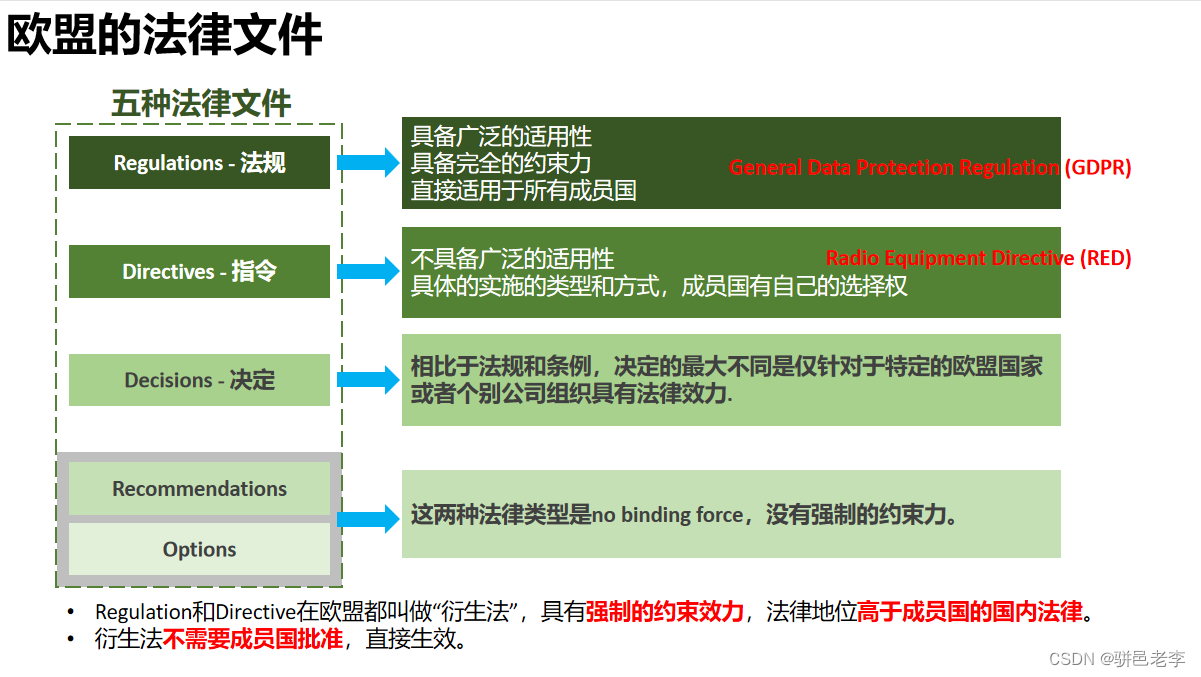 欧盟的法律文件

五种法律文件

Regulations - 法规

具备广泛的适用性
具备完全的约束力
直接适用于所有成员国

General Data Protection Regulation (GDPR)

Directives - 指令

不具备广泛的适用性
具体的实施的类型和方式，成员国有自己的选择权

Radio Equipment Directive (RED)

Decisions - 决定

相比于法规和条例，决定的最大不同是仅针对于特定的欧盟国家或者个别公司组织具有法律效力.

Recommendations

Options

这两种法律类型是no binding force，没有强制的约束力。

• Regulation和Directive在欧盟都叫做“衍生法”，具有强制的约束效力，法律地位高于成员国的国内法律。
• 衍生法不需要成员国批准，直接生效。

CSDN @骈邑老李